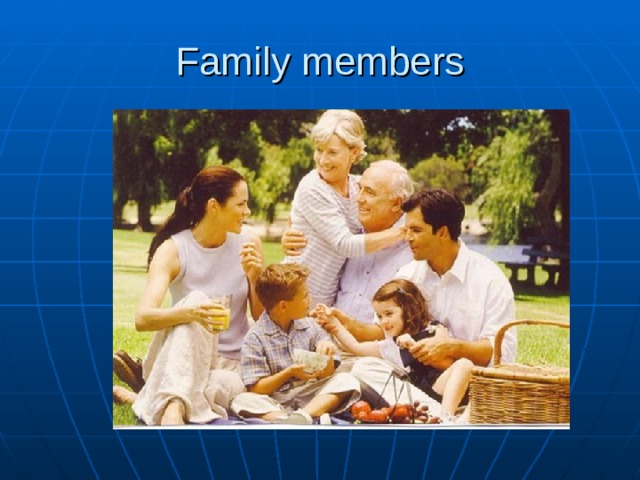 Family members